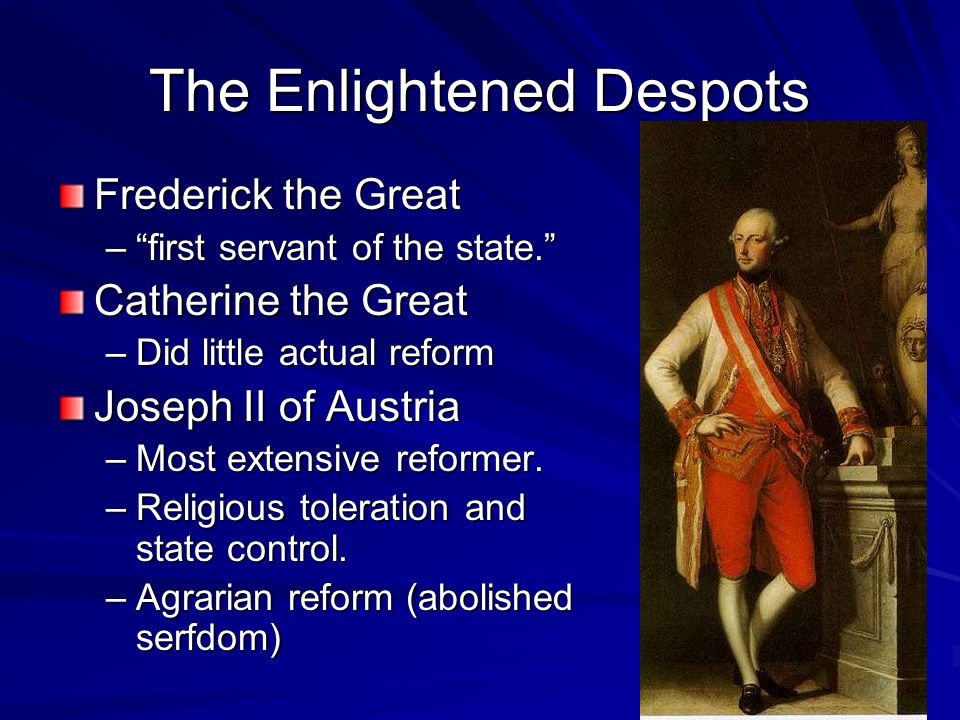 The Enlightened Despots

Frederick the Great
– “first servant of the state.”

Catherine the Great
– Did little actual reform

Joseph II of Austria
– Most extensive reformer.
– Religious toleration and state control.
– Agrarian reform (abolished serfdom)